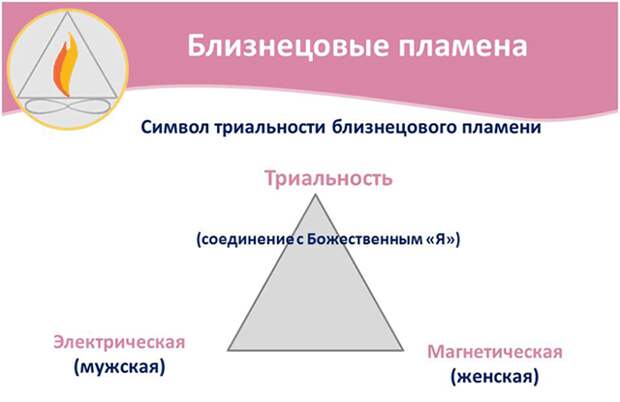 Близнецовые пламена

Символ триальности близнецового пламени

Триальность

(соединение с Божественным «Я»)

Электрическая
(мужская)

Магнетическая
(женская)